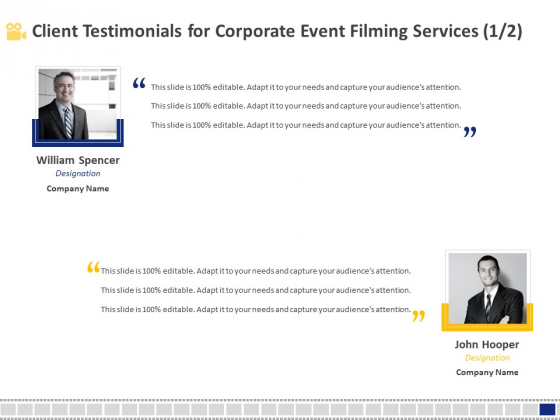 Client Testimonials for Corporate Event Filming Services (1/2)

“ This slide is 100% editable. Adapt it to your needs and capture your audience's attention.

This slide is 100% editable. Adapt it to your needs and capture your audience's attention.

This slide is 100% editable. Adapt it to your needs and capture your audience's attention. ”

William Spencer
Designation
Company Name

“ This slide is 100% editable. Adapt it to your needs and capture your audience's attention.

This slide is 100% editable. Adapt it to your needs and capture your audience's attention.

This slide is 100% editable. Adapt it to your needs and capture your audience's attention. ”

John Hooper
Designation
Company Name